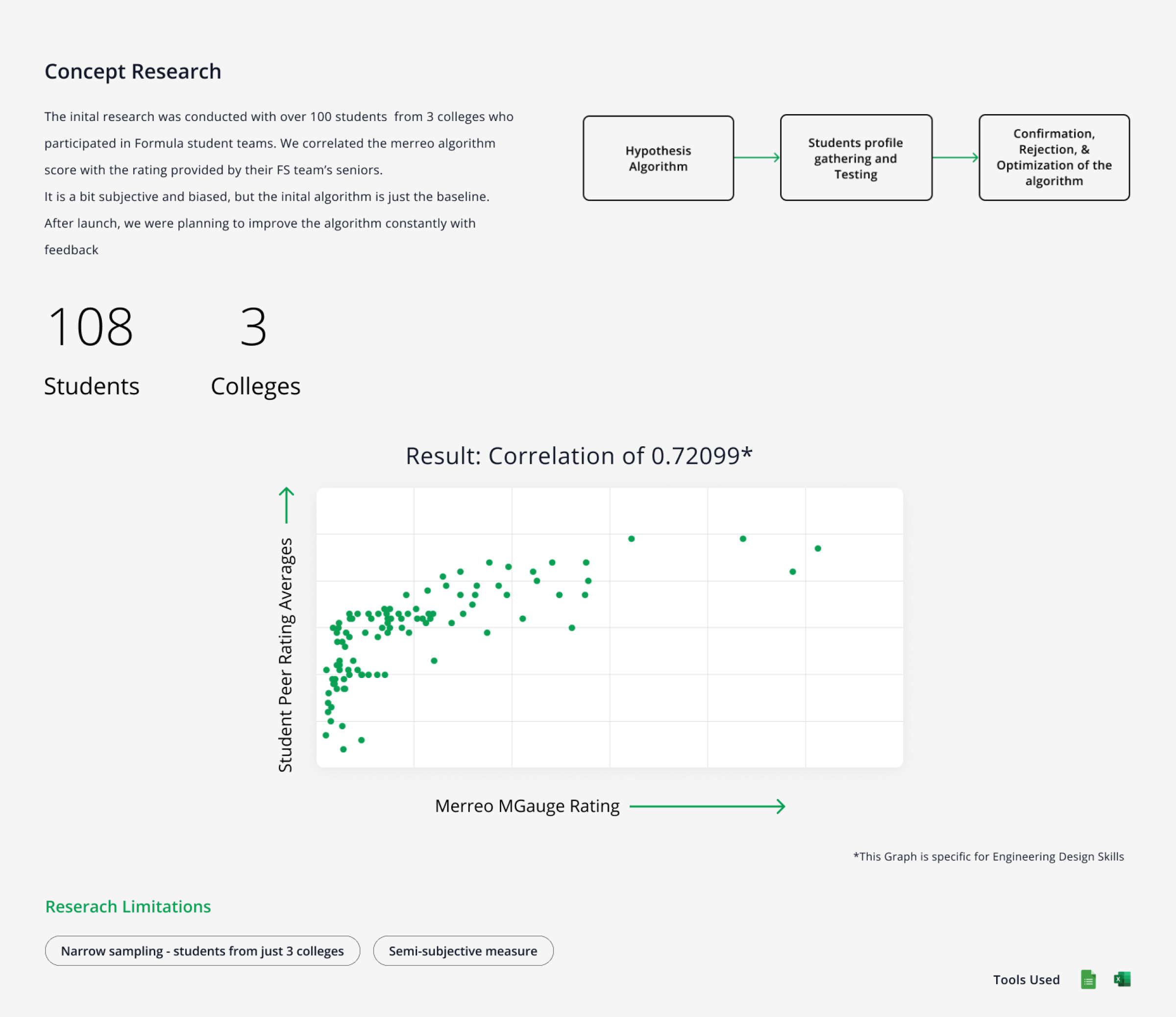 Concept Research

The inital research was conducted with over 100 students from 3 colleges who participated in Formula student teams. We correlated the merreo algorithm score with the rating provided by their FS team's seniors.
It is a bit subjective and biased, but the inital algorithm is just the baseline. After launch, we were planning to improve the algorithm constantly with feedback

Hypothesis Algorithm

Students profile gathering and Testing

Confirmation, Rejection, & Optimization of the algorithm

108
Students

3
Colleges

Result: Correlation of 0.72099*

Student Peer Rating Averages

Merreo MGauge Rating

*This Graph is specific for Engineering Design Skills

Reserach Limitations

Narrow sampling - students from just 3 colleges

Semi-subjective measure

Tools Used